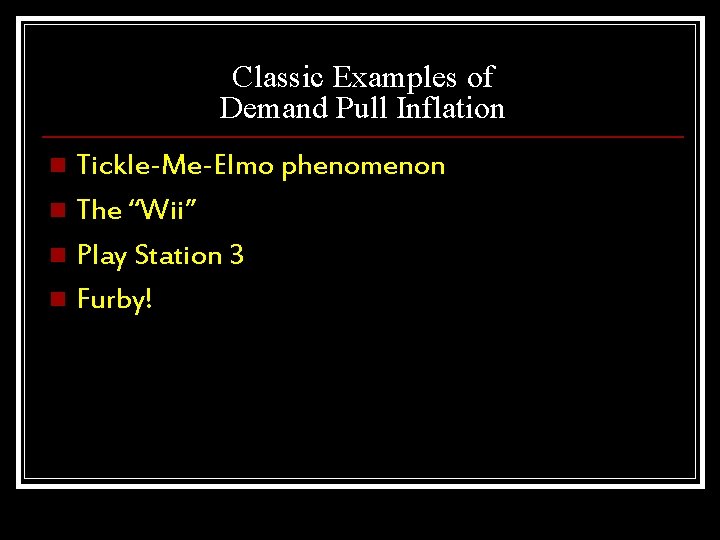 Classic Examples of
Demand Pull Inflation

Tickle-Me-Elmo phenomenon
The “Wii”
Play Station 3
Furby!